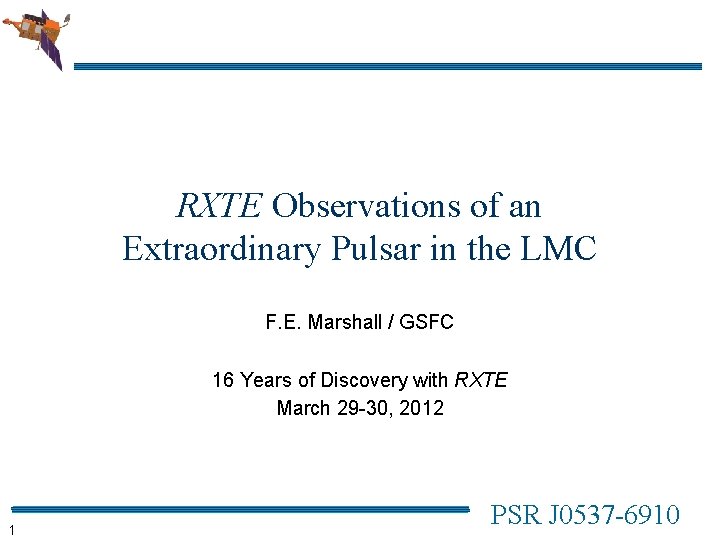 RXTE Observations of an Extraordinary Pulsar in the LMC

F.E. Marshall / GSFC

16 Years of Discovery with RXTE
March 29-30, 2012

PSR J0537-6910

1